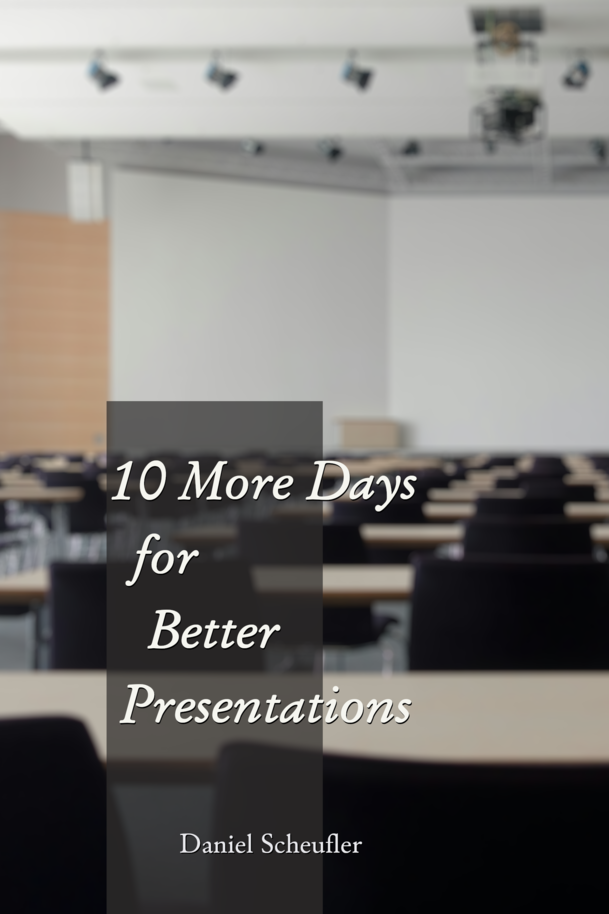 10 More Days
for
Better
Presentations

Daniel Scheufler